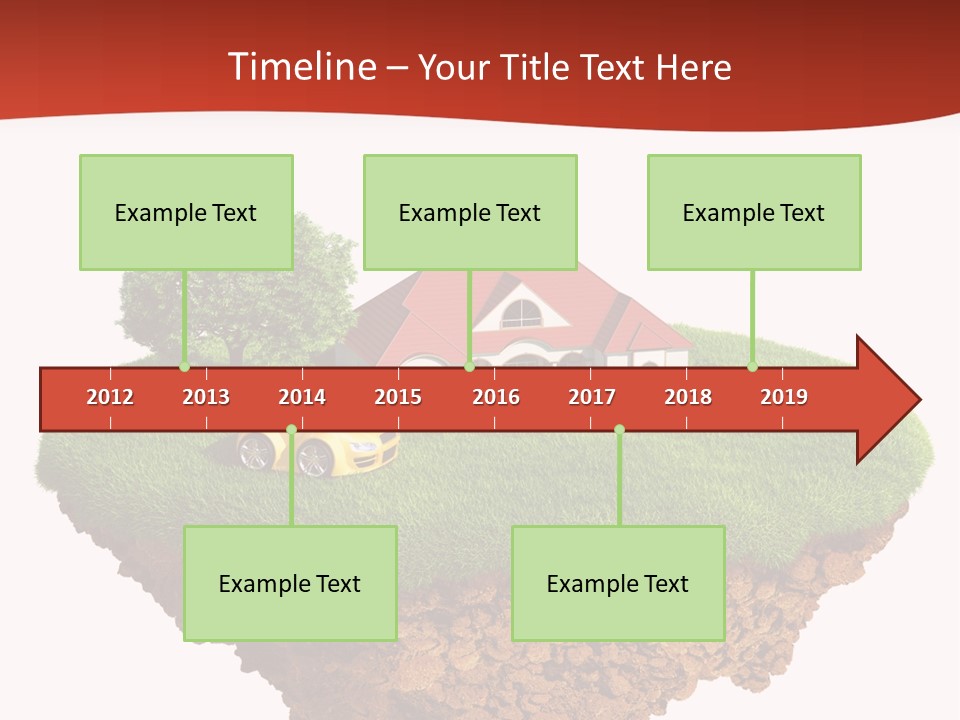 Timeline – Your Title Text Here

Example Text

Example Text

Example Text

2012 2013 2014 2015 2016 2017 2018 2019

Example Text

Example Text